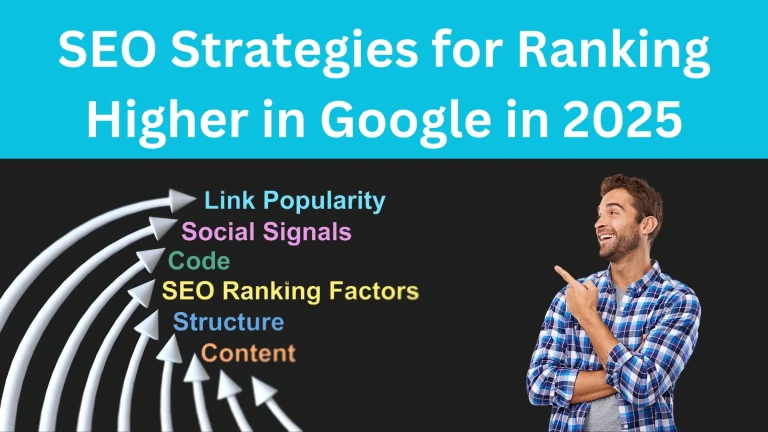 SEO Strategies for Ranking Higher in Google in 2025

Link Popularity
Social Signals
Code
SEO Ranking Factors
Structure
Content